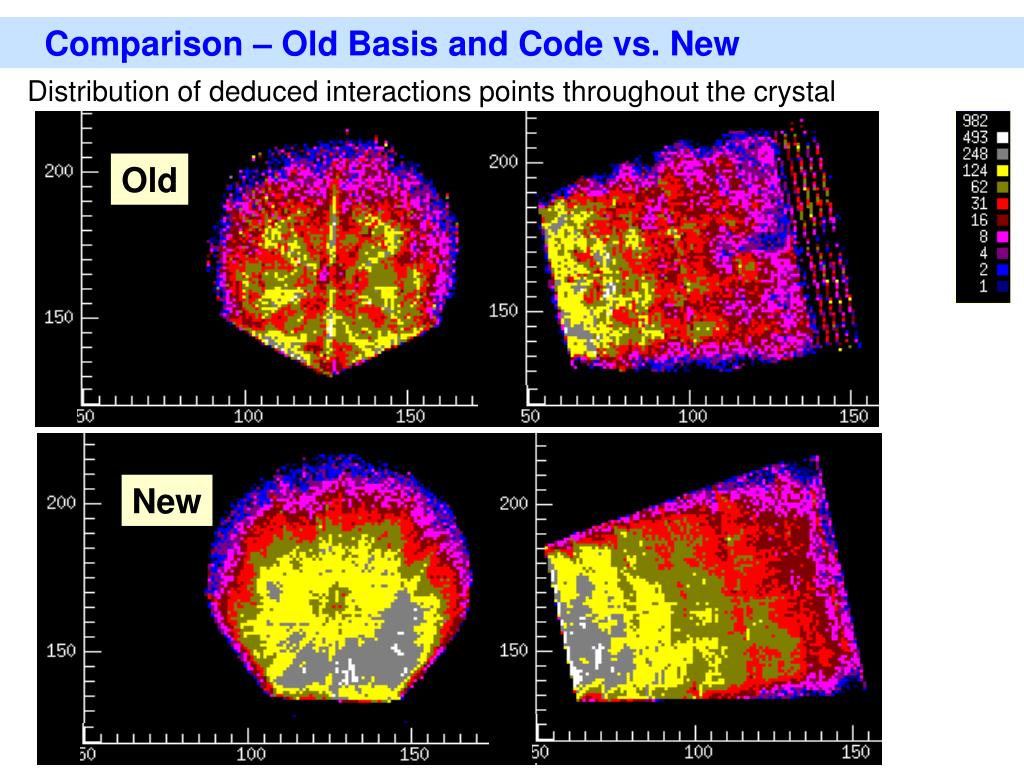 Comparison – Old Basis and Code vs. New

Distribution of deduced interactions points throughout the crystal

Old

200

150

50 100 150

200

150

50 100 150

982
493
248
124
62
31
16
8
4
2
1

New

200

150

50 100 150

200

150

50 100 150